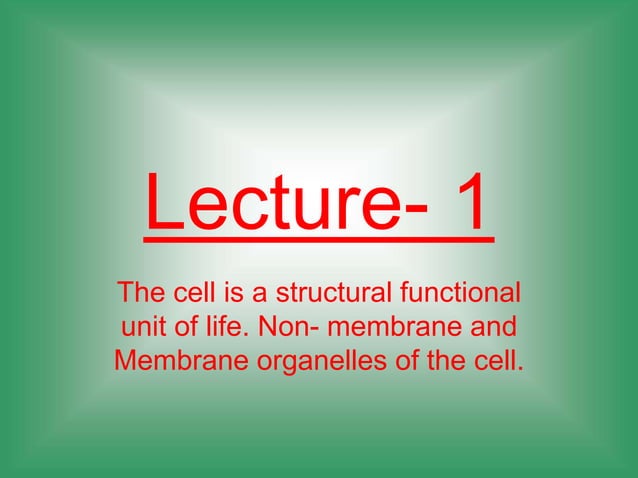 Lecture- 1

The cell is a structural functional unit of life. Non- membrane and Membrane organelles of the cell.